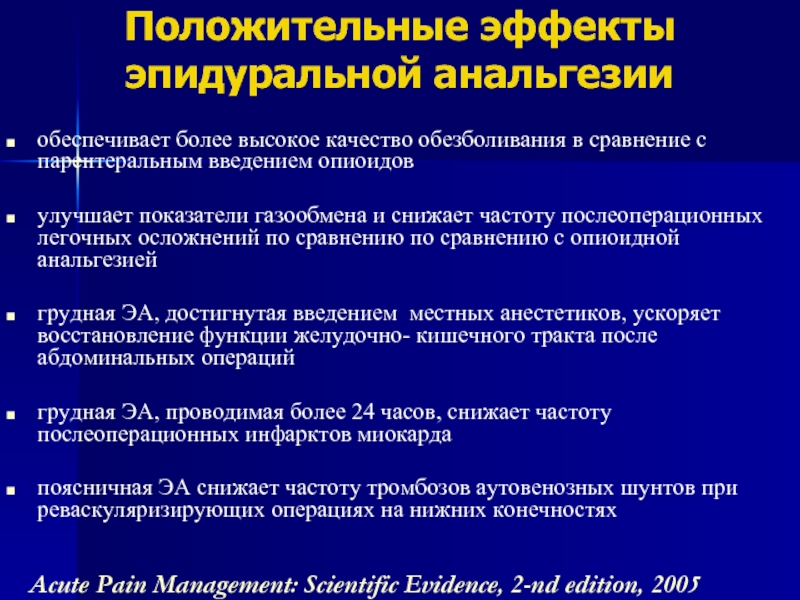 Положительные эффекты эпидуральной анальгезии

обеспечивает более высокое качество обезболивания в сравнение с парентеральным введением опиоидов

улучшает показатели газообмена и снижает частоту послеоперационных легочных осложнений по сравнению по сравнению с опиоидной анальгезией

грудная ЭА, достигнутая введением местных анестетиков, ускоряет восстановление функции желудочно- кишечного тракта после абдоминальных операций

грудная ЭА, проводимая более 24 часов, снижает частоту послеоперационных инфарктов миокарда

поясничная ЭА снижает частоту тромбозов аутовенозных шунтов при реваскуляризирующих операциях на нижних конечностях

Acute Pain Management: Scientific Evidence, 2-nd edition, 2005